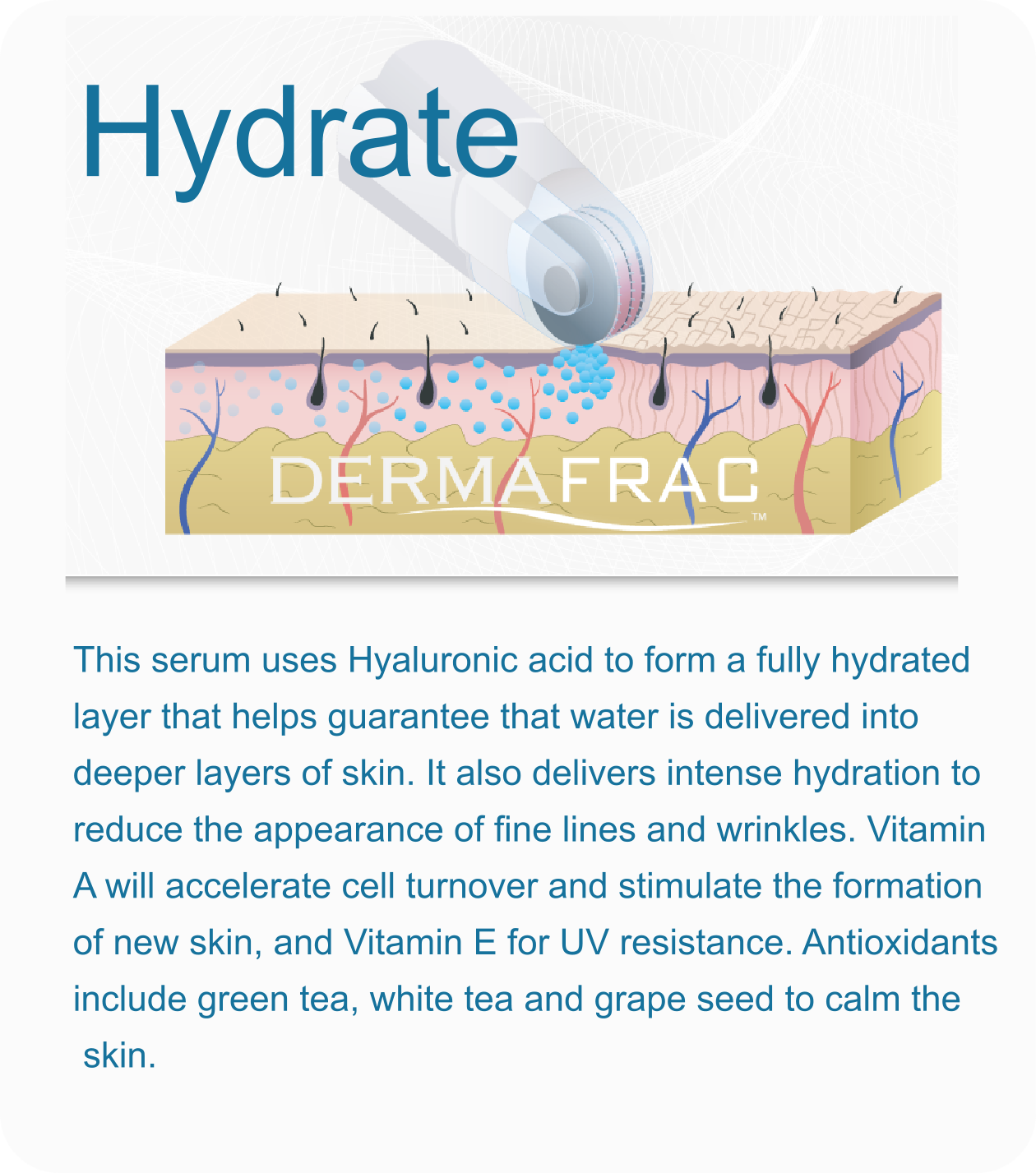 Hydrate

DERMAFRAC™

This serum uses Hyaluronic acid to form a fully hydrated layer that helps guarantee that water is delivered into deeper layers of skin. It also delivers intense hydration to reduce the appearance of fine lines and wrinkles. Vitamin A will accelerate cell turnover and stimulate the formation of new skin, and Vitamin E for UV resistance. Antioxidants include green tea, white tea and grape seed to calm the skin.